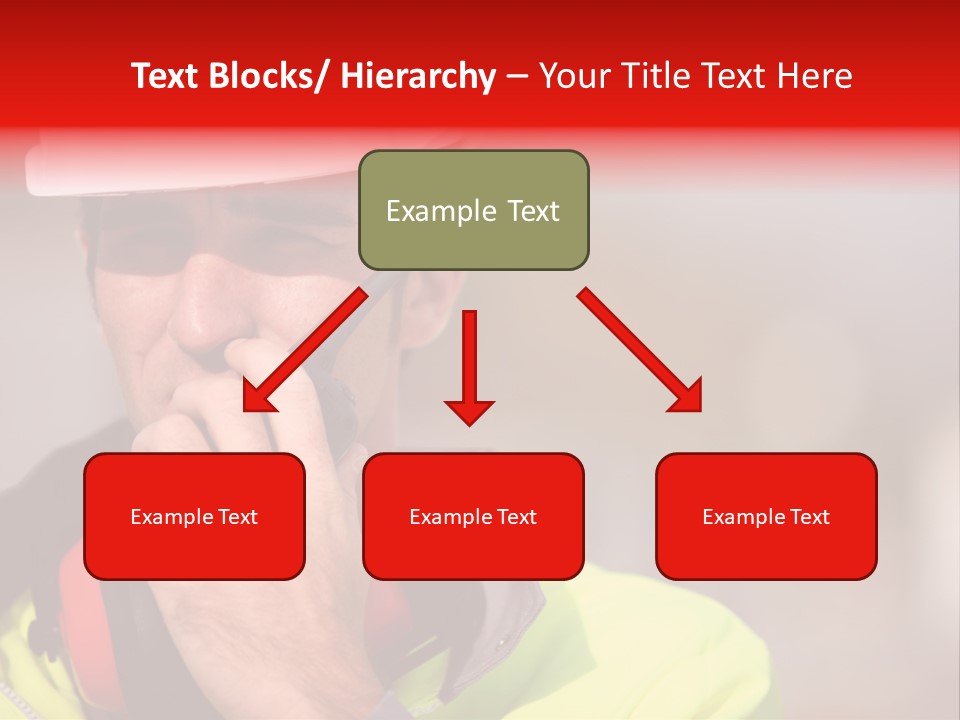 Text Blocks/ Hierarchy – Your Title Text Here

Example Text

Example Text

Example Text

Example Text